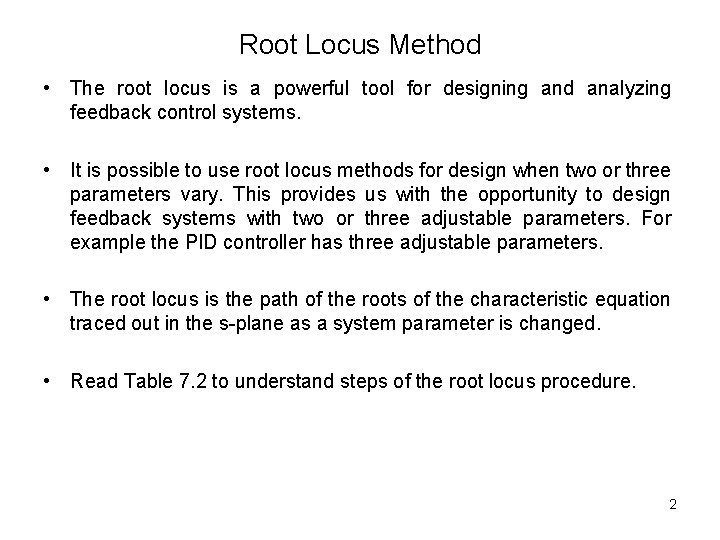 Root Locus Method

• The root locus is a powerful tool for designing and analyzing feedback control systems.

• It is possible to use root locus methods for design when two or three parameters vary. This provides us with the opportunity to design feedback systems with two or three adjustable parameters. For example the PID controller has three adjustable parameters.

• The root locus is the path of the roots of the characteristic equation traced out in the s-plane as a system parameter is changed.

• Read Table 7.2 to understand steps of the root locus procedure.

2